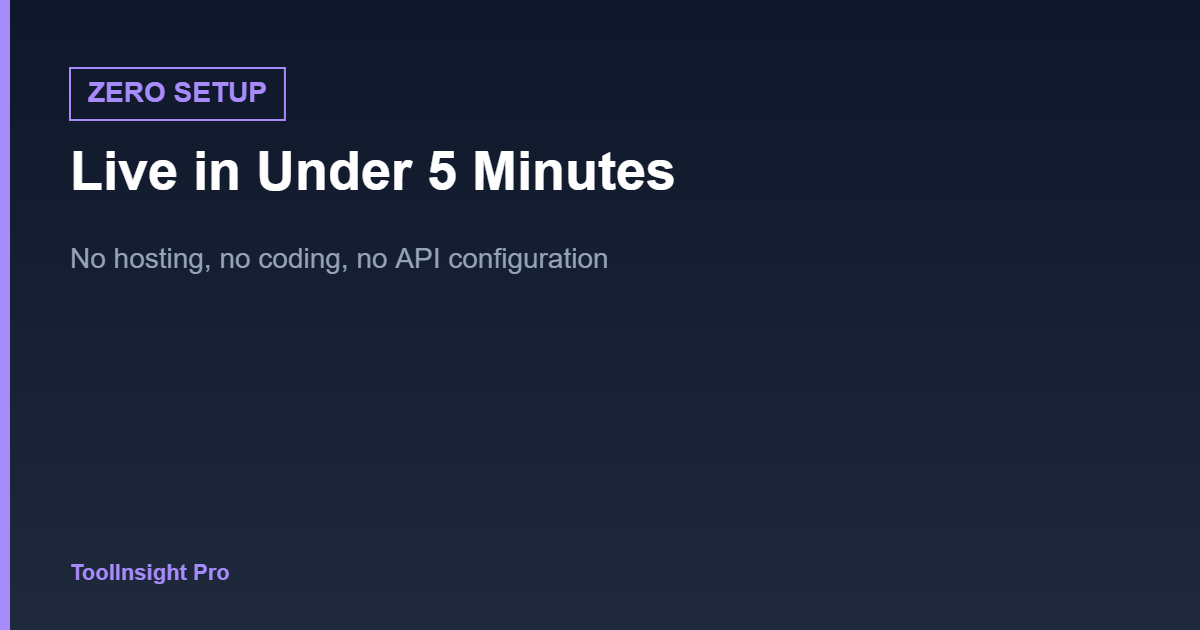 ZERO SETUP

Live in Under 5 Minutes

No hosting, no coding, no API configuration

ToolInsight Pro